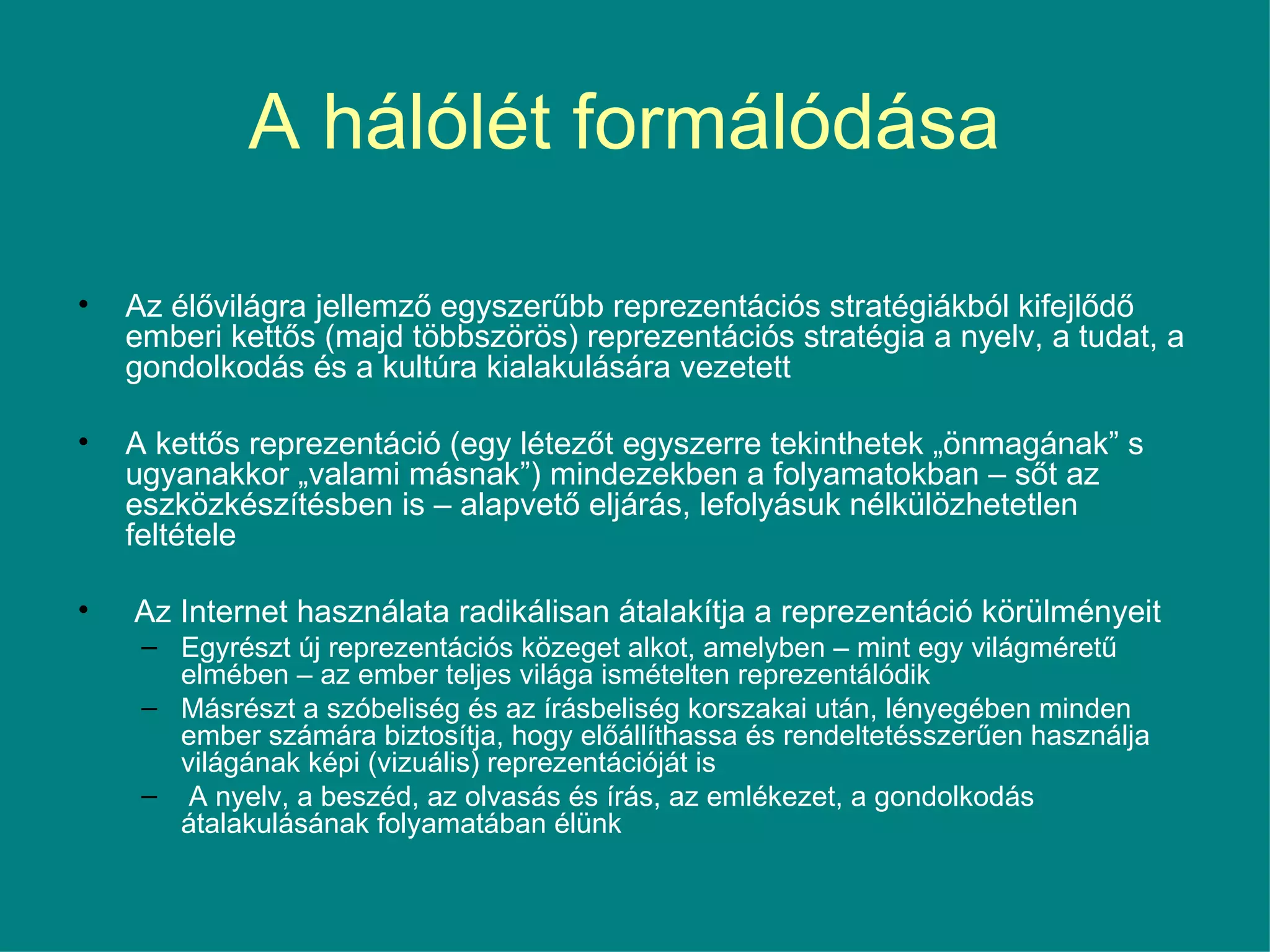 A hálólét formálódása

• Az élővilágra jellemző egyszerűbb reprezentációs stratégiákból kifejlődő emberi kettős (majd többszörös) reprezentációs stratégia a nyelv, a tudat, a gondolkodás és a kultúra kialakulására vezetett

• A kettős reprezentáció (egy létezőt egyszerre tekinthetek „önmagának” s ugyanakkor „valami másnak”) mindezekben a folyamatokban – sőt az eszközkészítésben is – alapvető eljárás, lefolyásuk nélkülözhetetlen feltétele

• Az Internet használata radikálisan átalakítja a reprezentáció körülményeit
– Egyrészt új reprezentációs közeget alkot, amelyben – mint egy világméretű elmében – az ember teljes világa ismételten reprezentálódik
– Másrészt a szóbeliség és az írásbeliség korszakai után, lényegében minden ember számára biztosítja, hogy előállíthassa és rendeltetésszerűen használja világának képi (vizuális) reprezentációját is
– A nyelv, a beszéd, az olvasás és írás, az emlékezet, a gondolkodás átalakulásának folyamatában élünk